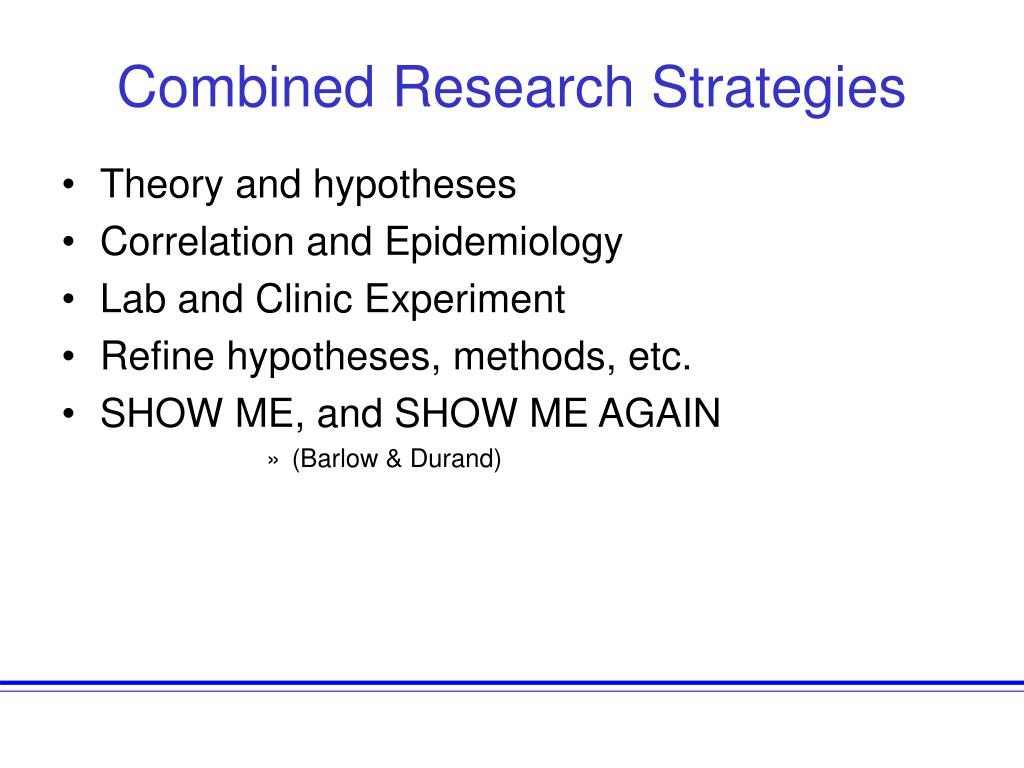 Combined Research Strategies

• Theory and hypotheses
• Correlation and Epidemiology
• Lab and Clinic Experiment
• Refine hypotheses, methods, etc.
• SHOW ME, and SHOW ME AGAIN
» (Barlow & Durand)